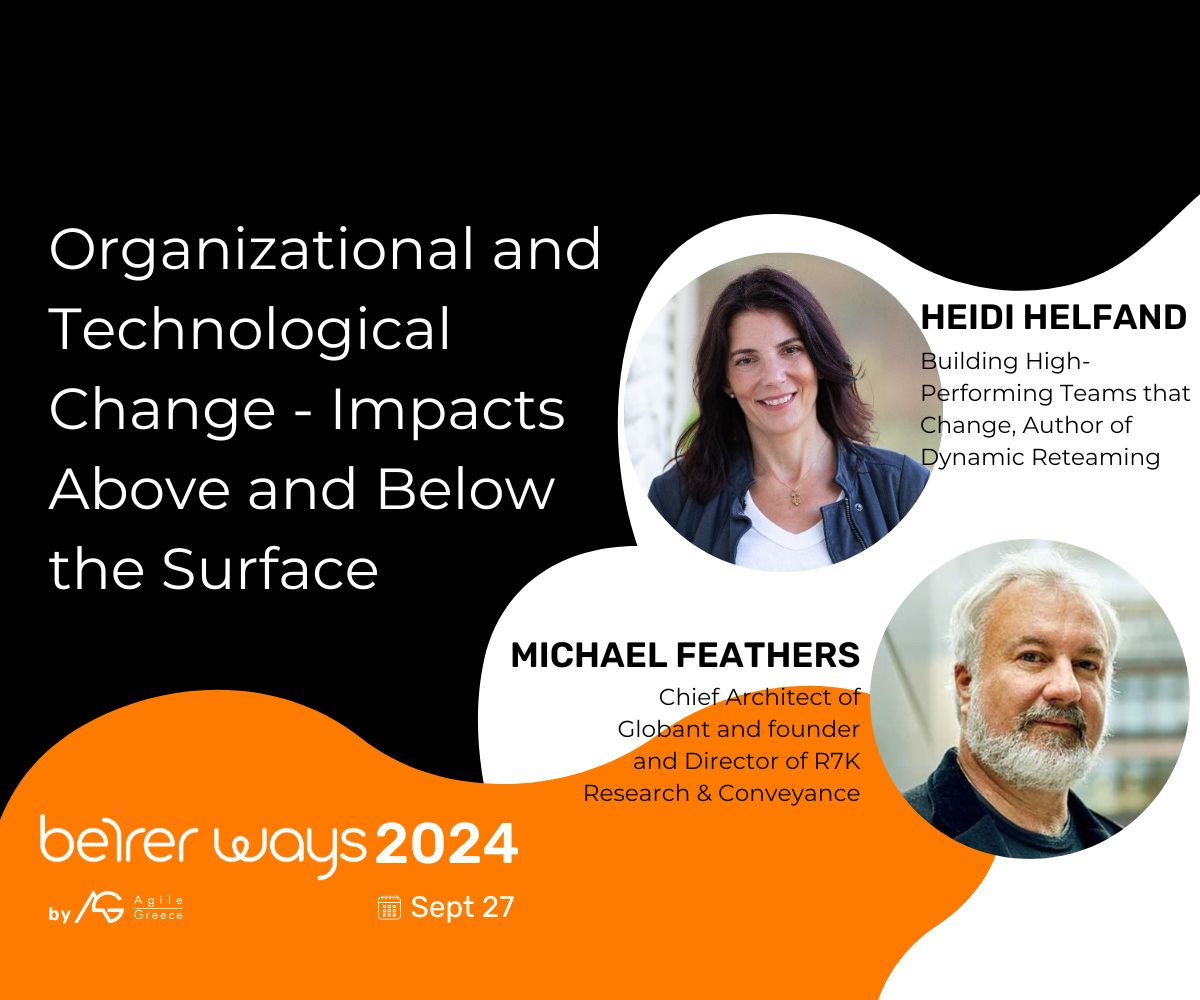 Organizational and Technological Change - Impacts Above and Below the Surface

HEIDI HELFAND
Building High-Performing Teams that Change, Author of Dynamic Reteaming

MICHAEL FEATHERS
Chief Architect of Globant and founder and Director of R7K Research & Conveyance

better ways 2024
by AG Agile Greece
Sept 27